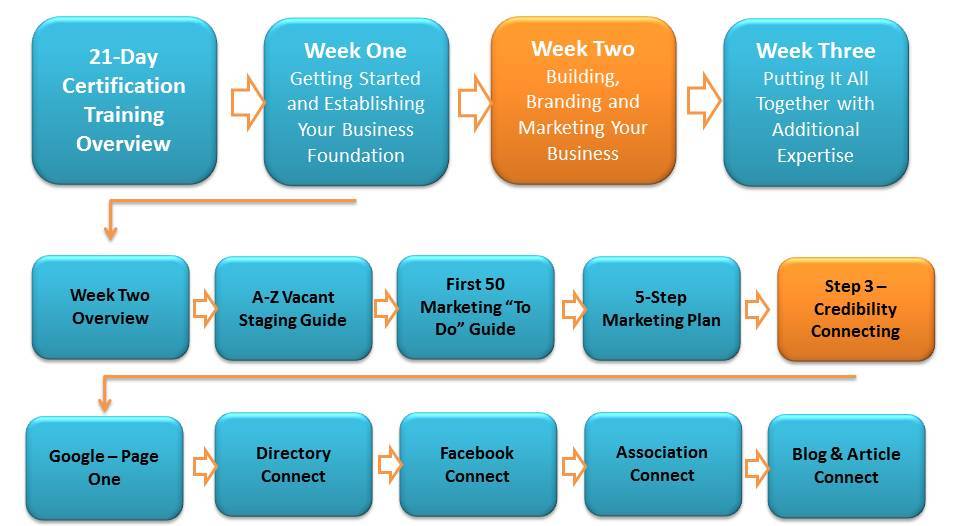 21-Day Certification Training Overview

Week One
Getting Started and Establishing Your Business Foundation

Week Two
Building, Branding and Marketing Your Business

Week Three
Putting It All Together with Additional Expertise

Week Two Overview

A-Z Vacant Staging Guide

First 50 Marketing "To Do" Guide

5-Step Marketing Plan

Step 3 – Credibility Connecting

Google – Page One

Directory Connect

Facebook Connect

Association Connect

Blog & Article Connect